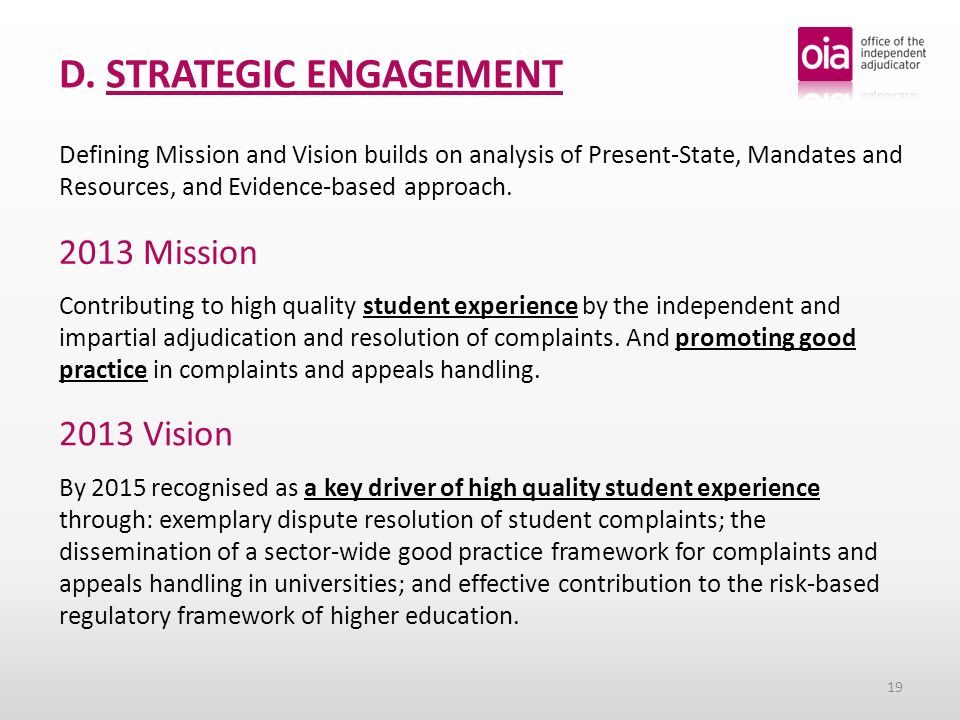 D. STRATEGIC ENGAGEMENT

oia office of the independent adjudicator

Defining Mission and Vision builds on analysis of Present-State, Mandates and Resources, and Evidence-based approach.

2013 Mission

Contributing to high quality student experience by the independent and impartial adjudication and resolution of complaints. And promoting good practice in complaints and appeals handling.

2013 Vision

By 2015 recognised as a key driver of high quality student experience through: exemplary dispute resolution of student complaints; the dissemination of a sector-wide good practice framework for complaints and appeals handling in universities; and effective contribution to the risk-based regulatory framework of higher education.

19